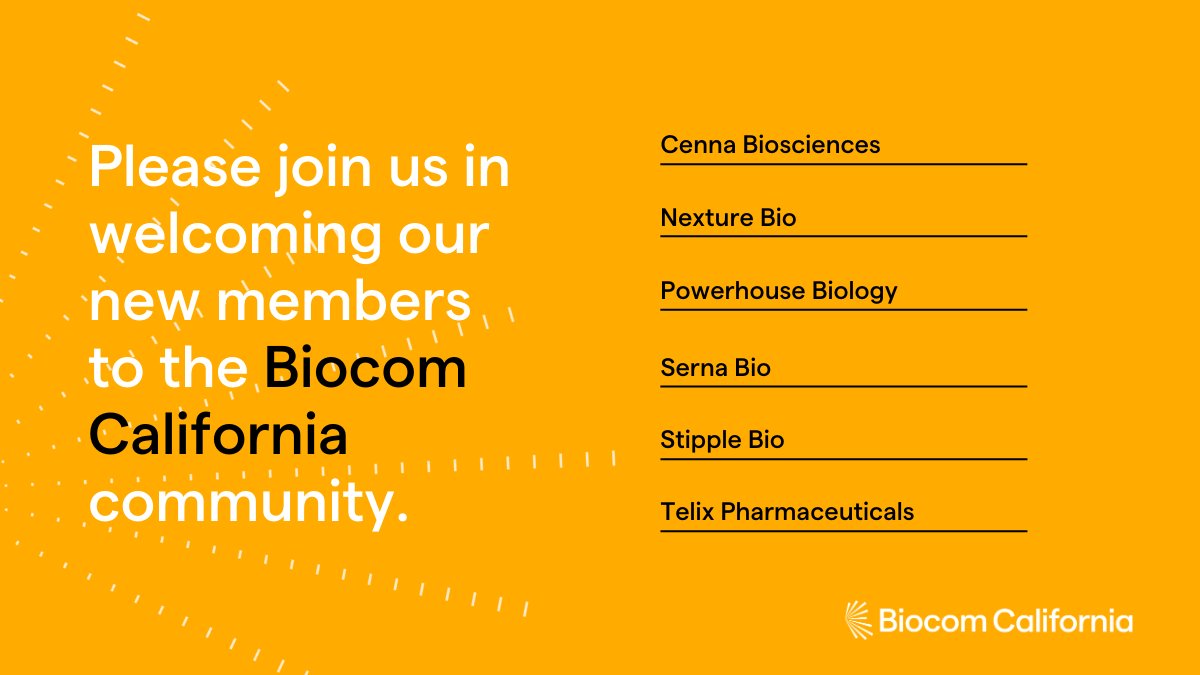 Please join us in welcoming our new members to the Biocom California community.

Cenna Biosciences

Nexture Bio

Powerhouse Biology

Serna Bio

Stipple Bio

Telix Pharmaceuticals

Biocom California